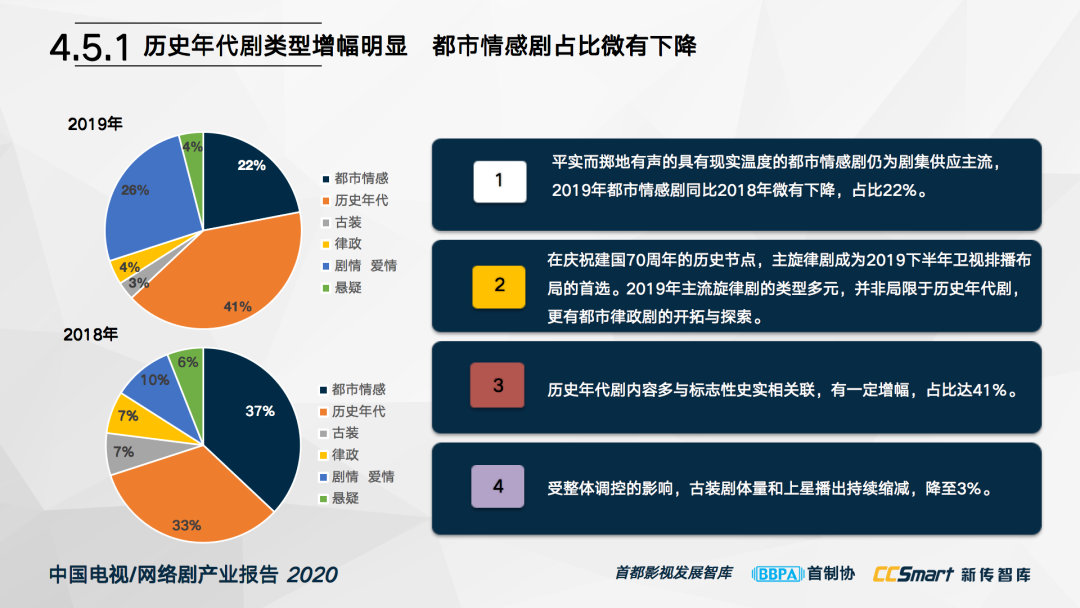 4.5.1 历史年代剧类型增幅明显 都市情感剧占比微有下降

2019年

22%
41%
3%
4%
26%
4%

都市情感
历史年代
古装
律政
剧情 爱情
悬疑

2018年

37%
33%
7%
7%
10%
6%

都市情感
历史年代
古装
律政
剧情 爱情
悬疑

1 平实而掷地有声的具有现实温度的都市情感剧仍为剧集供应主流，2019年都市情感剧同比2018年微有下降，占比22%。

2 在庆祝建国70周年的历史节点，主旋律剧成为2019下半年卫视排播布局的首选。2019年主流旋律剧的类型多元，并非局限于历史年代剧，更有都市律政剧的开拓与探索。

3 历史年代剧内容多与标志性史实相关联，有一定增幅，占比达41%。

4 受整体调控的影响，古装剧体量和上星播出持续缩减，降至3%。

中国电视/网络剧产业报告 2020

首都影视发展智库 BBPA 首制协 CCSmart 新传智库